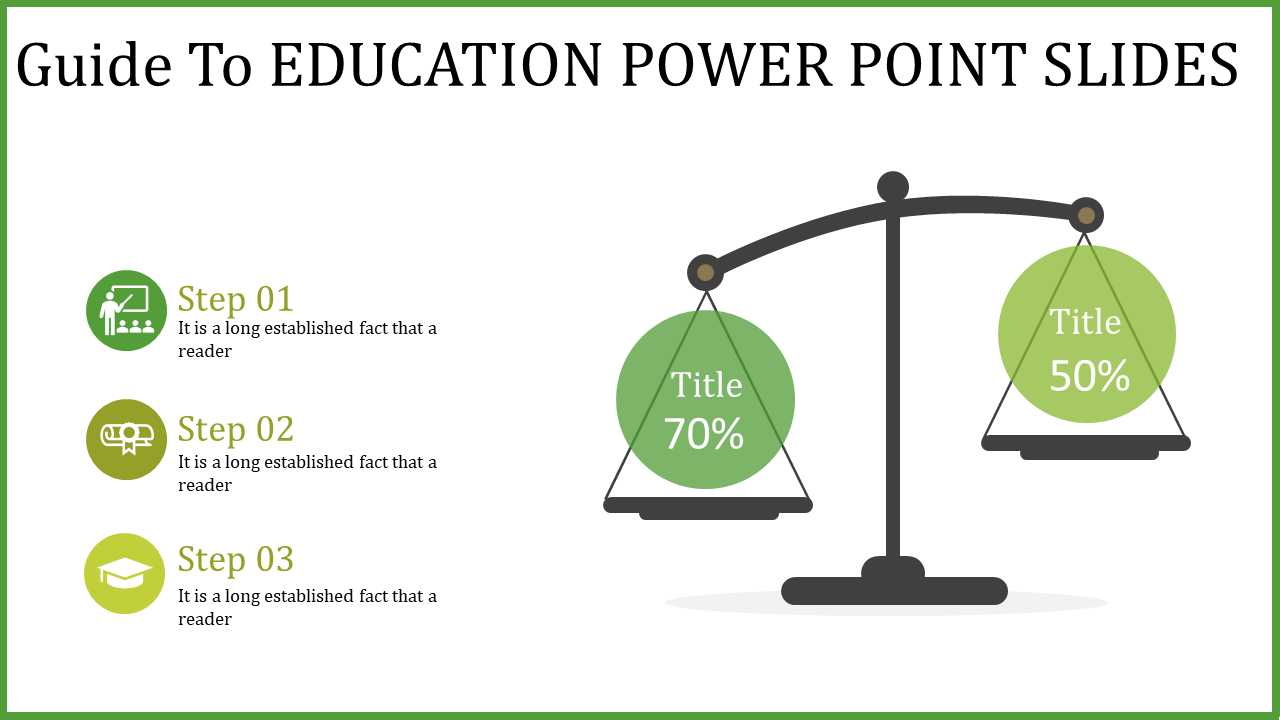 Guide To EDUCATION POWER POINT SLIDES

Step 01
It is a long established fact that a reader

Step 02
It is a long established fact that a reader

Step 03
It is a long established fact that a reader

Title
70%

Title
50%